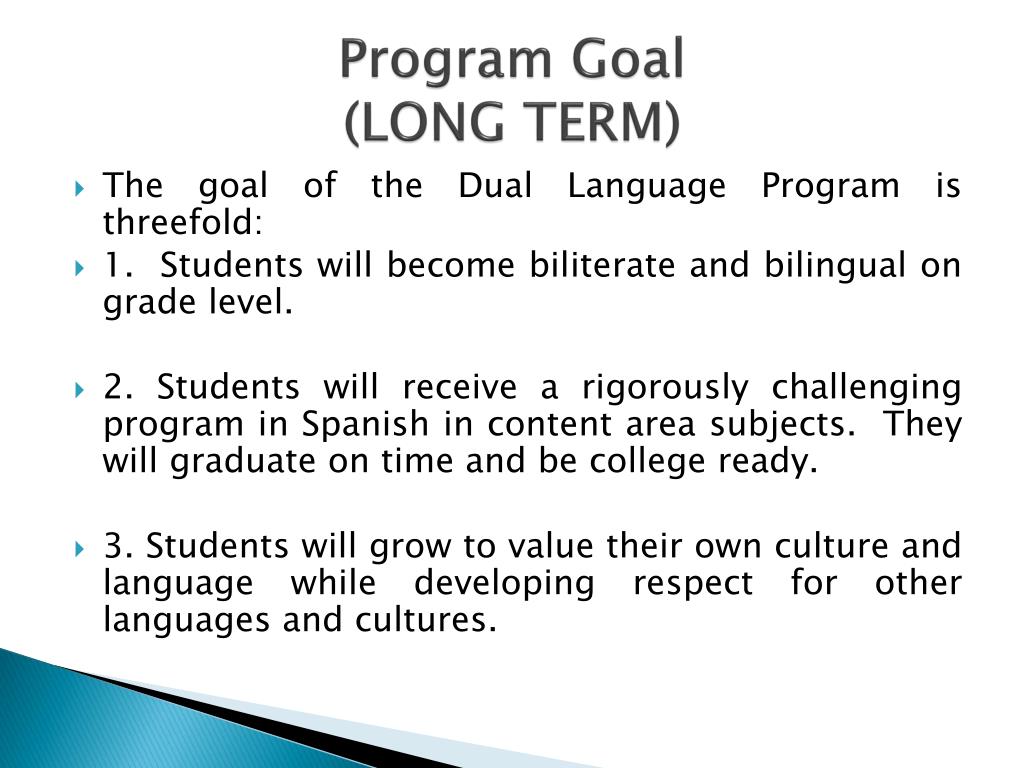 Program Goal
(LONG TERM)

The goal of the Dual Language Program is threefold:

1. Students will become biliterate and bilingual on grade level.

2. Students will receive a rigorously challenging program in Spanish in content area subjects. They will graduate on time and be college ready.

3. Students will grow to value their own culture and language while developing respect for other languages and cultures.